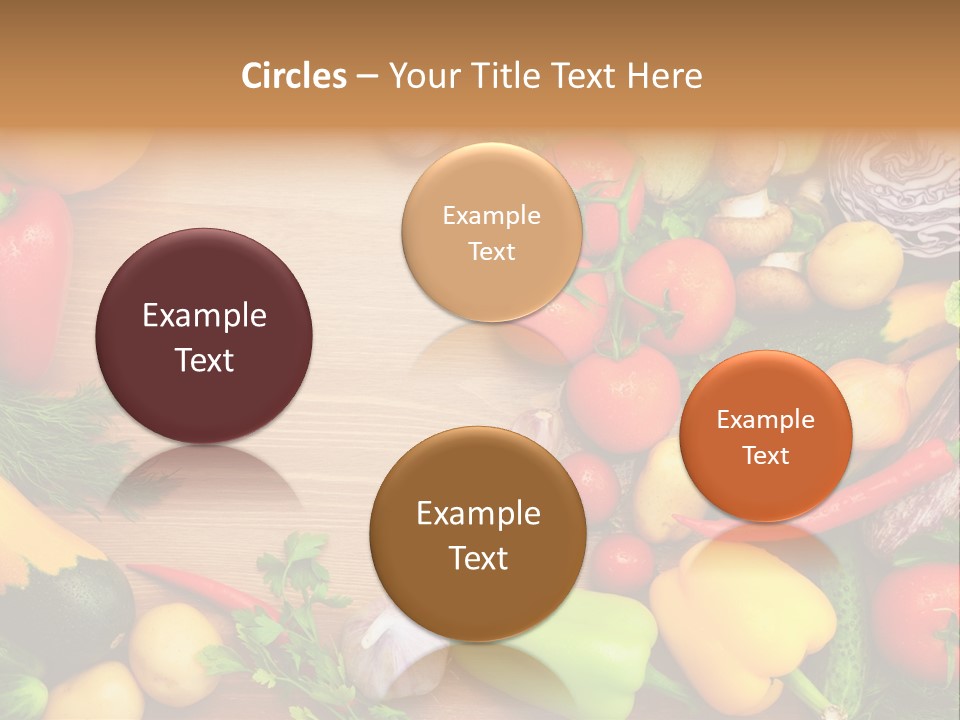 Circles – Your Title Text Here

Example Text

Example Text

Example Text

Example Text